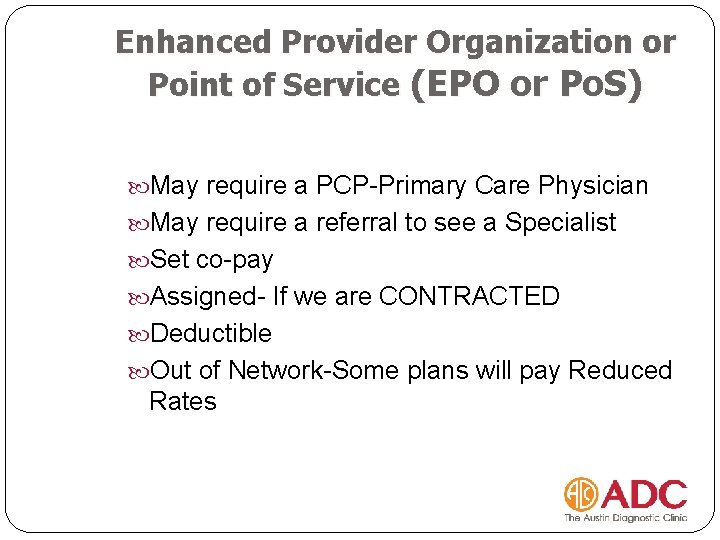 Enhanced Provider Organization or Point of Service (EPO or PoS)

May require a PCP-Primary Care Physician
May require a referral to see a Specialist
Set co-pay
Assigned- If we are CONTRACTED
Deductible
Out of Network-Some plans will pay Reduced Rates

ADC
The Austin Diagnostic Clinic